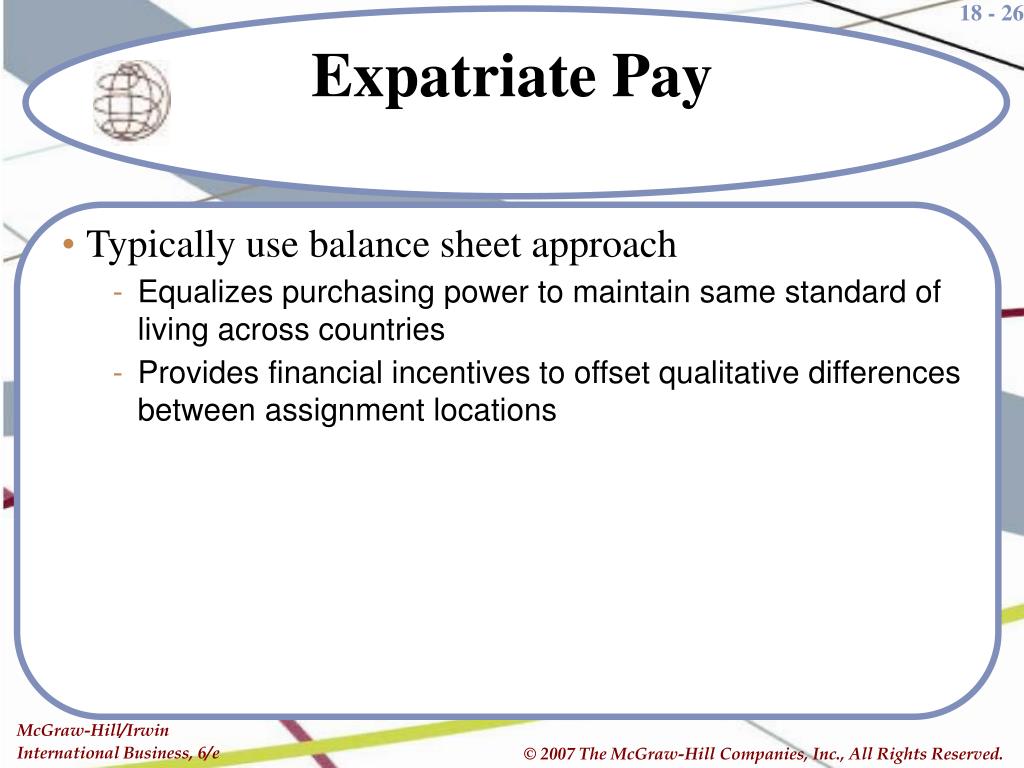 18 - 26

Expatriate Pay

• Typically use balance sheet approach
- Equalizes purchasing power to maintain same standard of living across countries
- Provides financial incentives to offset qualitative differences between assignment locations

McGraw-Hill/Irwin
International Business, 6/e

© 2007 The McGraw-Hill Companies, Inc., All Rights Reserved.